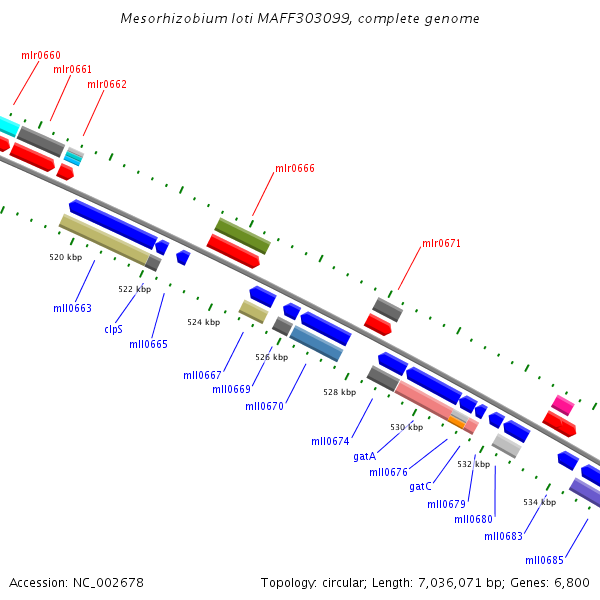 Mesorhizobium loti MAFF303099, complete genome

mlr0660
mlr0661
mlr0662
mlr0666
mlr0671

520 kbp
522 kbp
524 kbp
526 kbp
528 kbp
530 kbp
532 kbp
534 kbp

mll0663
clpS
mll0665
mll0667
mll0669
mll0670
mll0674
gatA
mll0676
gatC
mll0679
mll0680
mll0683
mll0685

Accession: NC_002678

Topology: circular; Length: 7,036,071 bp; Genes: 6,800